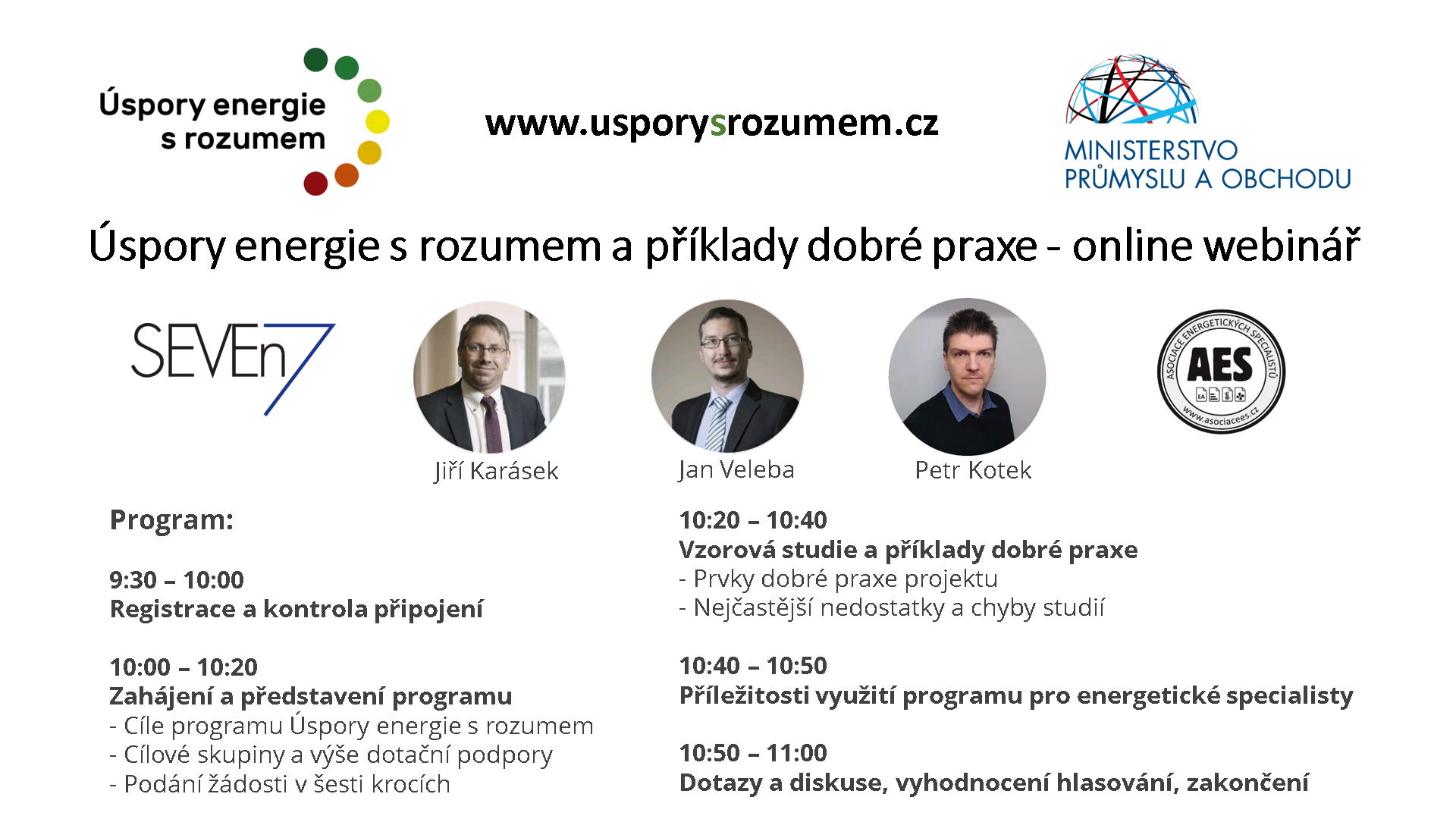 Úspory energie s rozumem

www.usporysrozumem.cz

MINISTERSTVO PRŮMYSLU A OBCHODU

Úspory energie s rozumem a příklady dobré praxe - online webinář

SEVEn7

Jiří Karásek

Jan Veleba

Petr Kotek

ASOCIACE ENERGETICKÝCH SPECIALISTŮ AES www.asociacees.cz

Program:

9:30 – 10:00
Registrace a kontrola připojení

10:00 – 10:20
Zahájení a představení programu
- Cíle programu Úspory energie s rozumem
- Cílové skupiny a výše dotační podpory
- Podání žádosti v šesti krocích

10:20 – 10:40
Vzorová studie a příklady dobré praxe
- Prvky dobré praxe projektu
- Nejčastější nedostatky a chyby studií

10:40 – 10:50
Příležitosti využití programu pro energetické specialisty

10:50 – 11:00
Dotazy a diskuse, vyhodnocení hlasování, zakončení